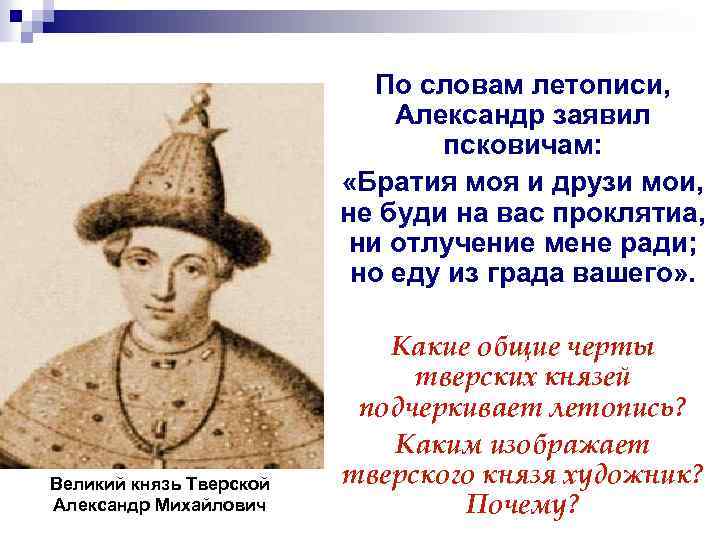 По словам летописи, Александр заявил псковичам:

«Братия моя и друзи мои, не буди на вас проклятиа, ни отлучение мене ради; но еду из града вашего».

Какие общие черты тверских князей подчеркивает летопись?

Каким изображает тверского князя художник? Почему?

Великий князь Тверской Александр Михайлович